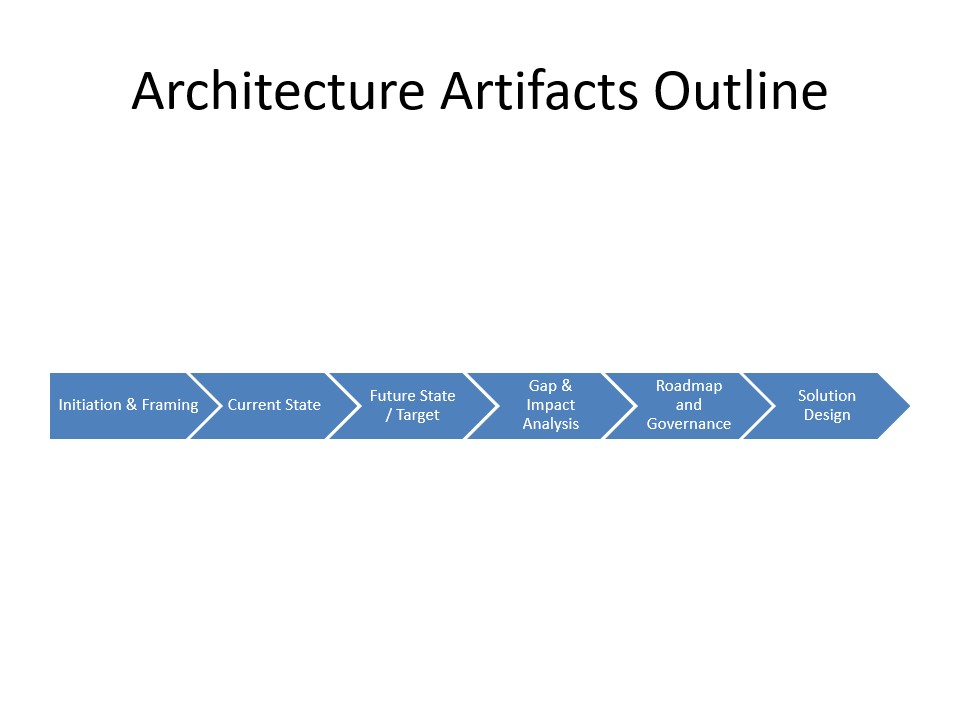 Architecture Artifacts Outline

Initiation & Framing

Current State

Future State / Target

Gap & Impact Analysis

Roadmap and Governance

Solution Design